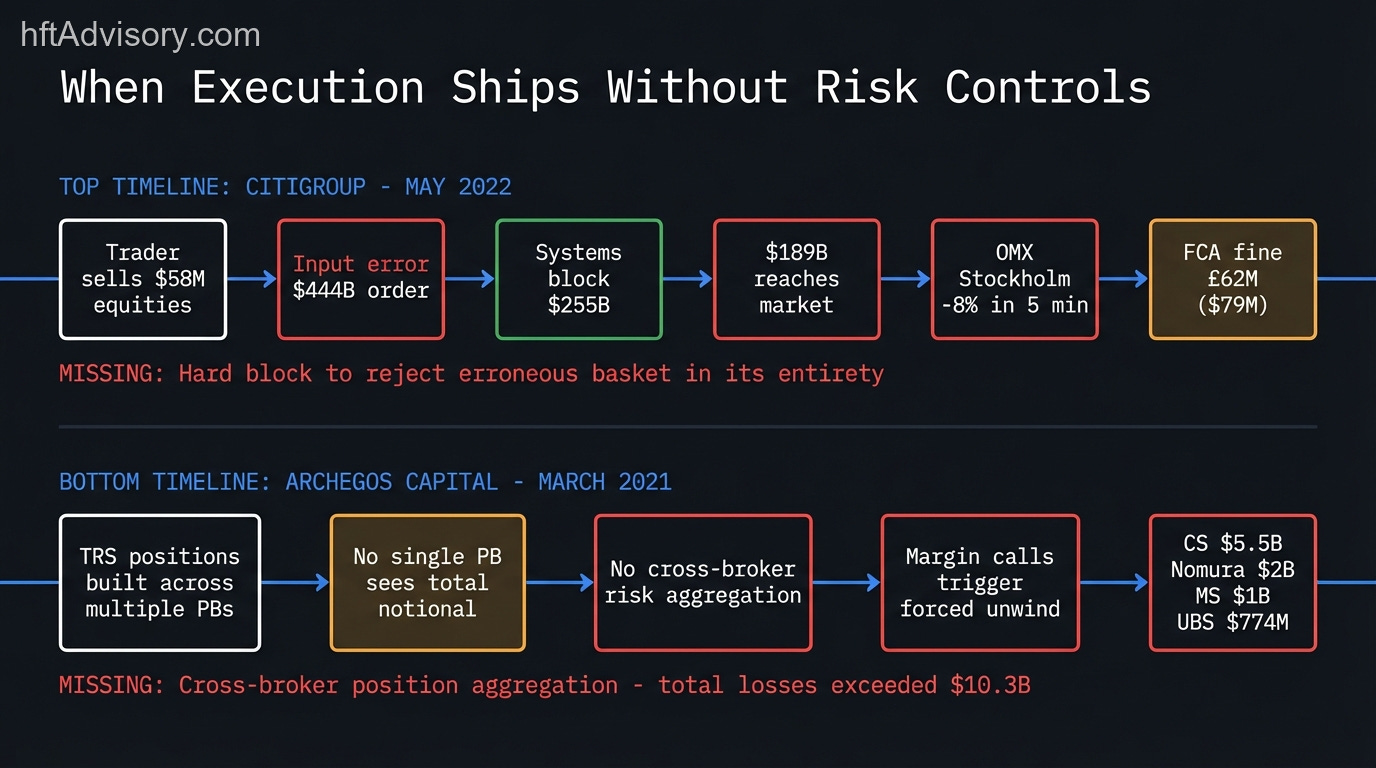 hftAdvisory.com

When Execution Ships Without Risk Controls

TOP TIMELINE: CITIGROUP - MAY 2022

Trader sells \$58M equities

Input error \$444B order

Systems block \$255B

\$189B reaches market

OMX Stockholm -8% in 5 min

FCA fine £62M (\$79M)

MISSING: Hard block to reject erroneous basket in its entirety

BOTTOM TIMELINE: ARCHEGOS CAPITAL - MARCH 2021

TRS positions built across multiple PBs

No single PB sees total notional

No cross-broker risk aggregation

Margin calls trigger forced unwind

CS \$5.5B Nomura \$2B MS \$1B UBS \$774M

MISSING: Cross-broker position aggregation - total losses exceeded \$10.3B